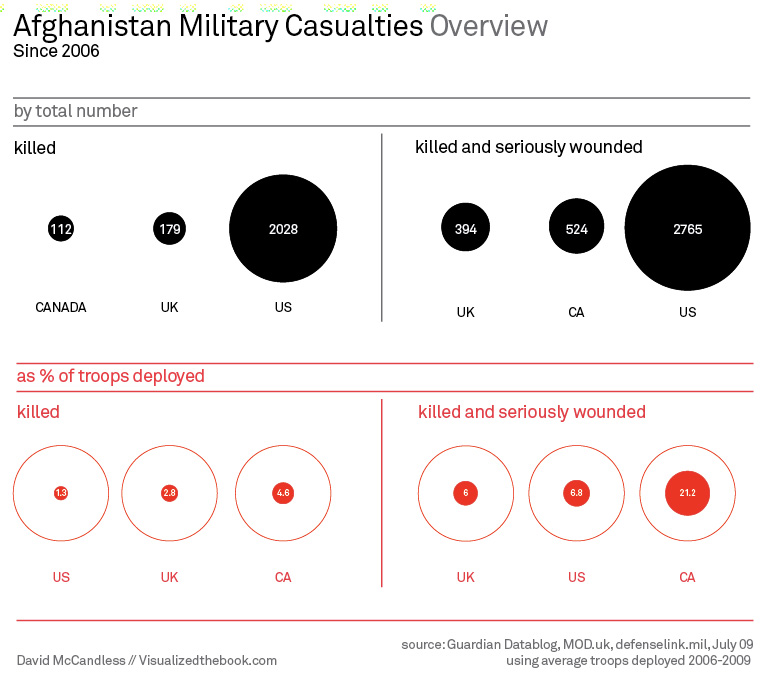 Afghanistan Military Casualties Overview
Since 2006

by total number

killed

112 179 2028

CANADA UK US

killed and seriously wounded

394 524 2765

UK CA US

as % of troops deployed

killed

1.3 2.8 4.6

US UK CA

killed and seriously wounded

6 6.8 21.2

UK US CA

David McCandless // Visualizedthebook.com

source: Guardian Datablog, MOD.uk, defenselink.mil, July 09
using average troops deployed 2006-2009